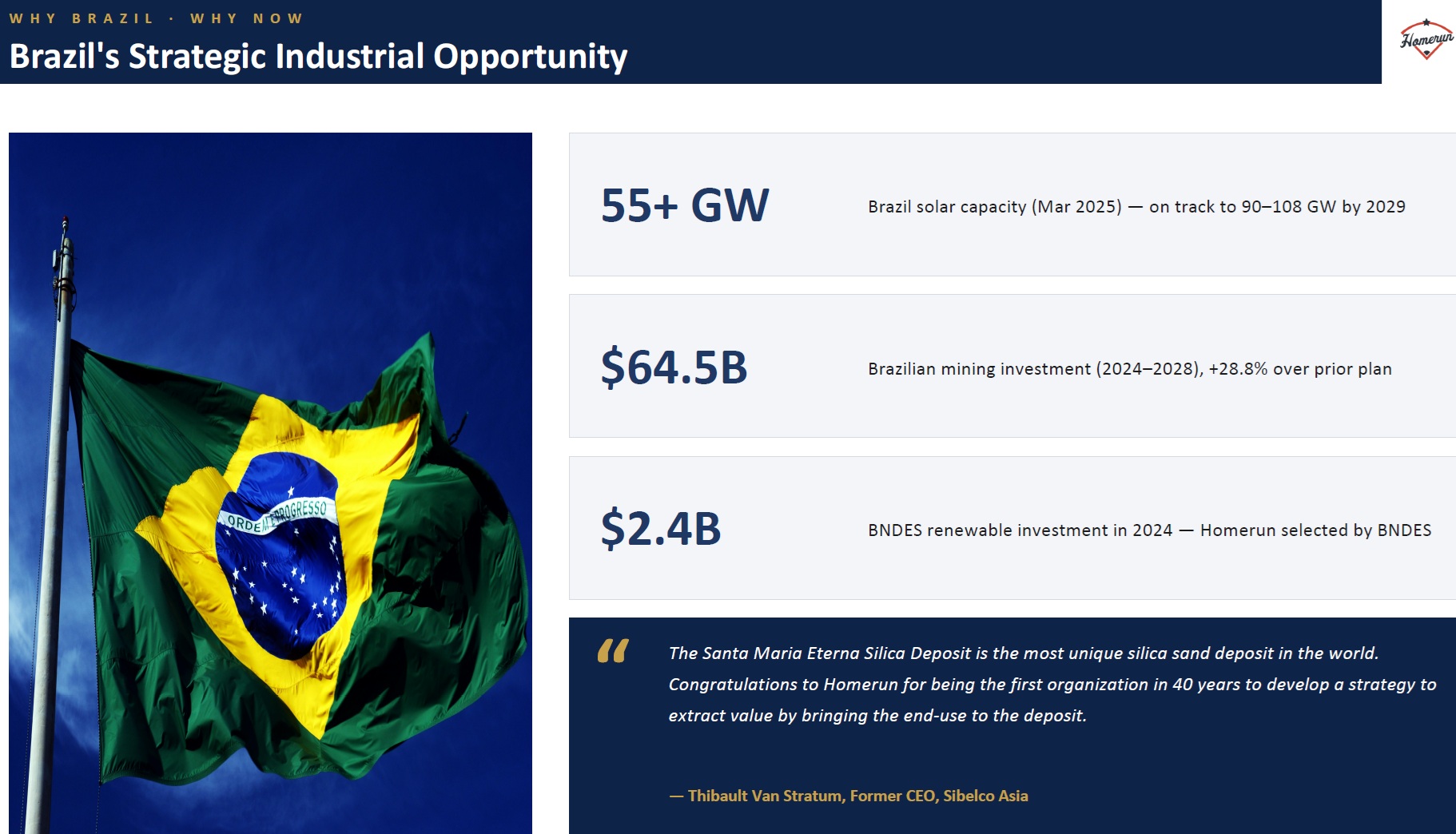 WHY BRAZIL · WHY NOW

Brazil's Strategic Industrial Opportunity

Homerun

ORDEM E PROGRESSO

55+ GW

Brazil solar capacity (Mar 2025) — on track to 90–108 GW by 2029

$64.5B

Brazilian mining investment (2024–2028), +28.8% over prior plan

$2.4B

BNDES renewable investment in 2024 — Homerun selected by BNDES

“

The Santa Maria Eterna Silica Deposit is the most unique silica sand deposit in the world. Congratulations to Homerun for being the first organization in 40 years to develop a strategy to extract value by bringing the end-use to the deposit.

— Thibault Van Stratum, Former CEO, Sibelco Asia